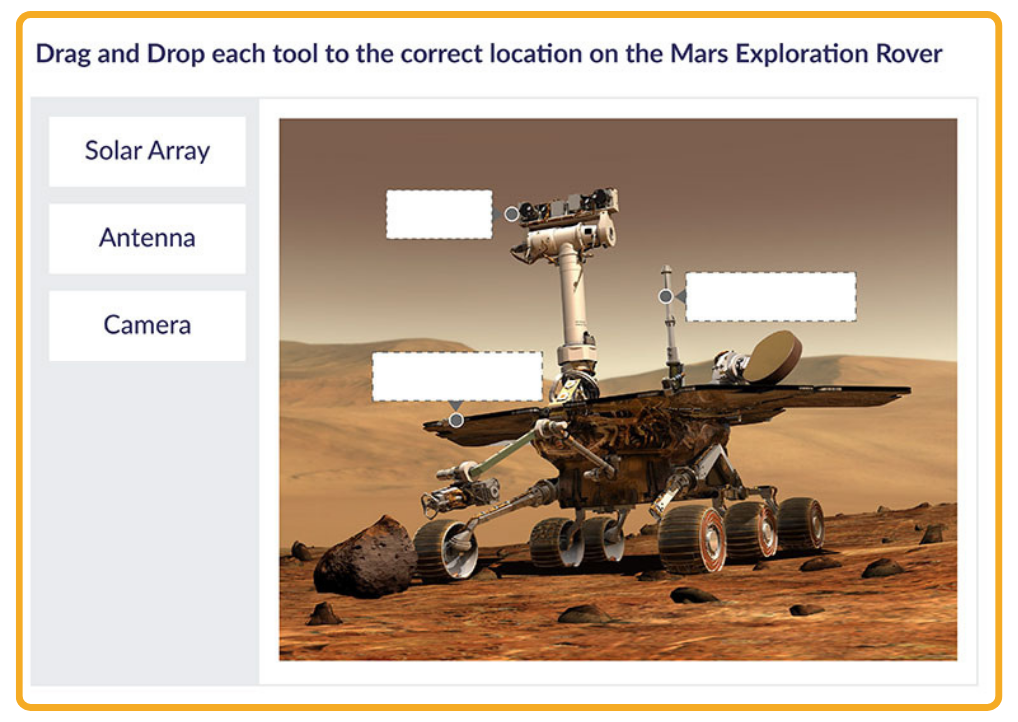 Drag and Drop each tool to the correct location on the Mars Exploration Rover

Solar Array

Antenna

Camera